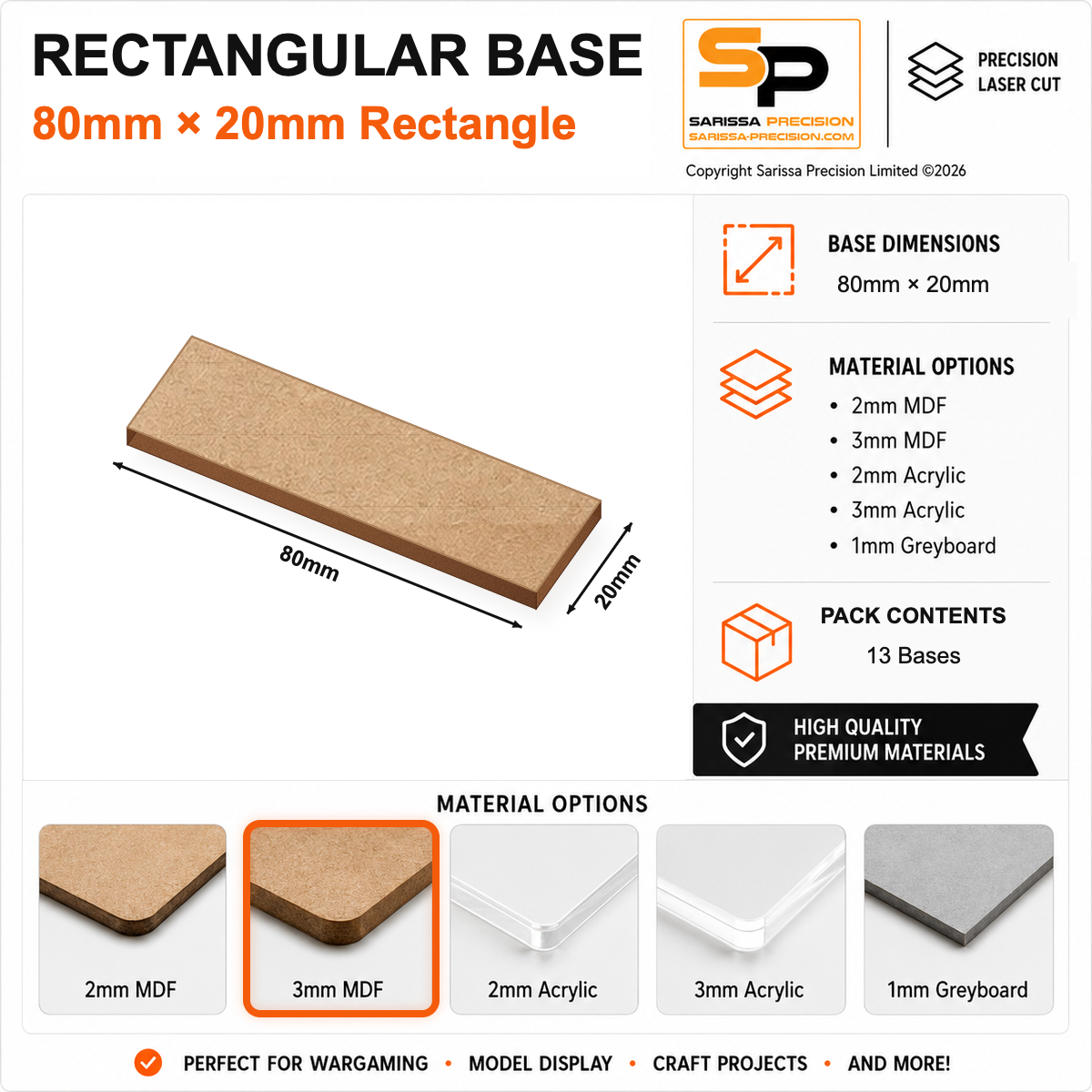 RECTANGULAR BASE
80mm × 20mm Rectangle

SP
SARISSA PRECISION
SARISSA-PRECISION.COM

PRECISION LASER CUT

Copyright Sarissa Precision Limited ©2026

80mm
20mm

BASE DIMENSIONS
80mm × 20mm

MATERIAL OPTIONS
• 2mm MDF
• 3mm MDF
• 2mm Acrylic
• 3mm Acrylic
• 1mm Greyboard

PACK CONTENTS
13 Bases

HIGH QUALITY PREMIUM MATERIALS

MATERIAL OPTIONS

2mm MDF
3mm MDF
2mm Acrylic
3mm Acrylic
1mm Greyboard

PERFECT FOR WARGAMING • MODEL DISPLAY • CRAFT PROJECTS • AND MORE!